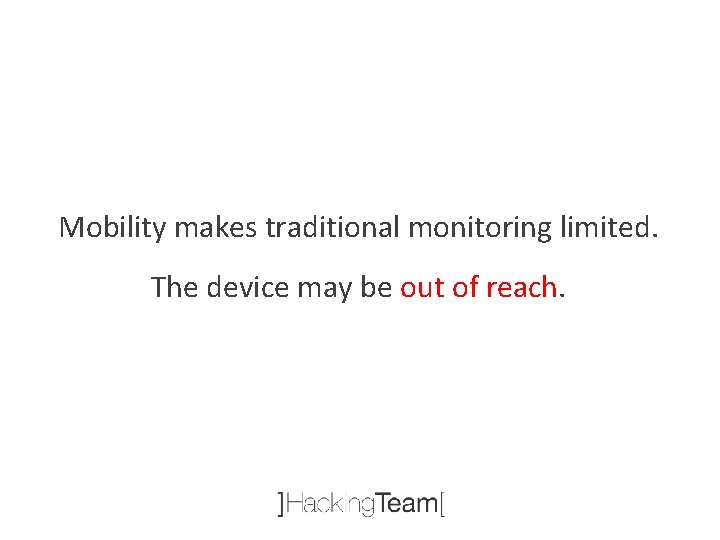 Mobility makes traditional monitoring limited.

The device may be out of reach.

]HackingTeam[